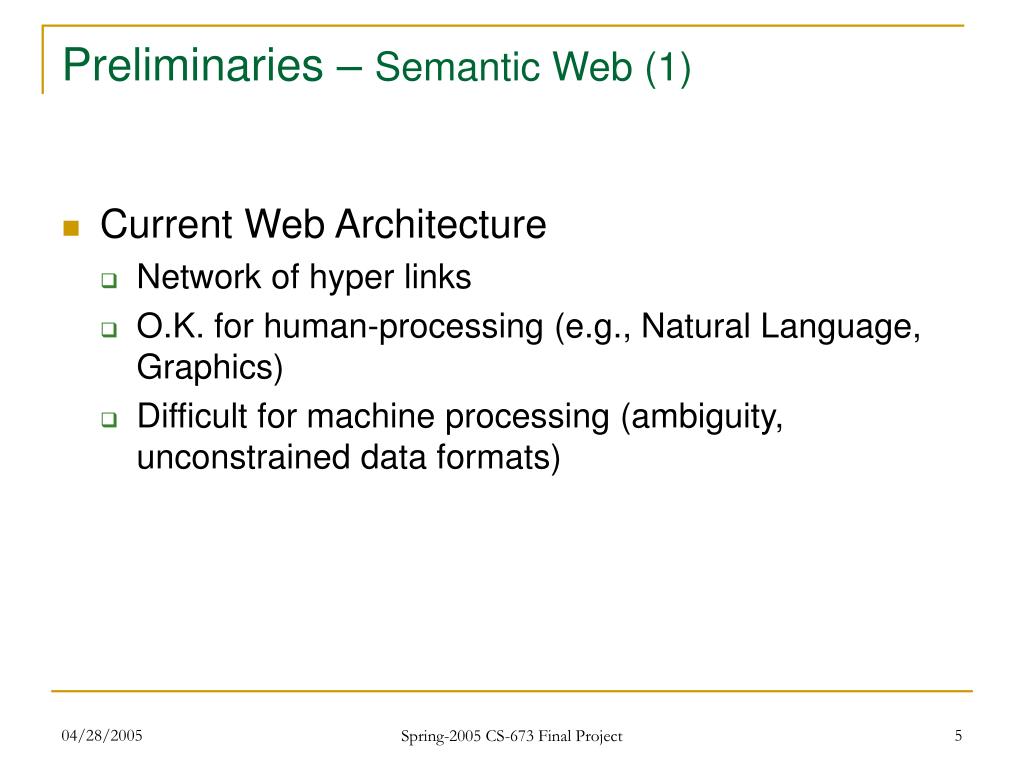 Preliminaries – Semantic Web (1)

Current Web Architecture
Network of hyper links
O.K. for human-processing (e.g., Natural Language, Graphics)
Difficult for machine processing (ambiguity, unconstrained data formats)

04/28/2005
Spring-2005 CS-673 Final Project
5